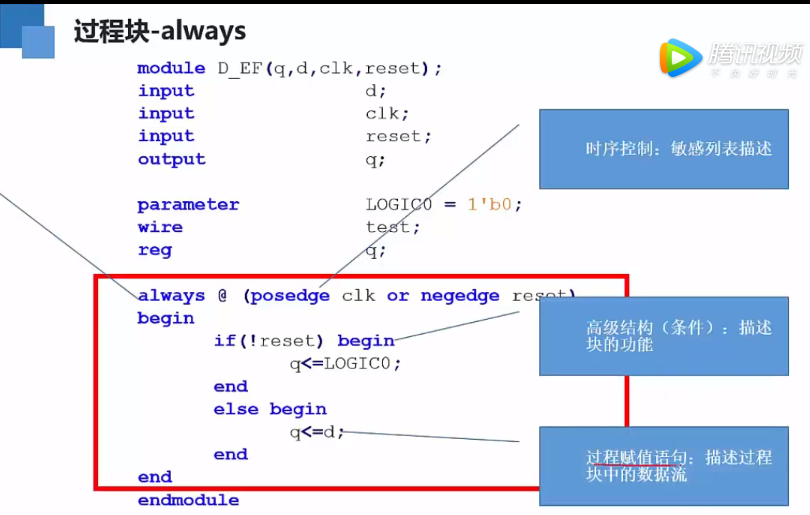 过程块-always

腾讯视频
不负好时光

module D_EF(q,d,clk,reset);
input d;
input clk;
input reset;
output q;

parameter LOGIC0 = 1'b0;
wire test;
reg q;

always @ (posedge clk or negedge reset)
begin
if(!reset) begin
q<=LOGIC0;
end
else begin
q<=d;
end
end
endmodule

时序控制：敏感列表描述

高级结构（条件）：描述块的功能

过程赋值语句：描述过程块中的数据流